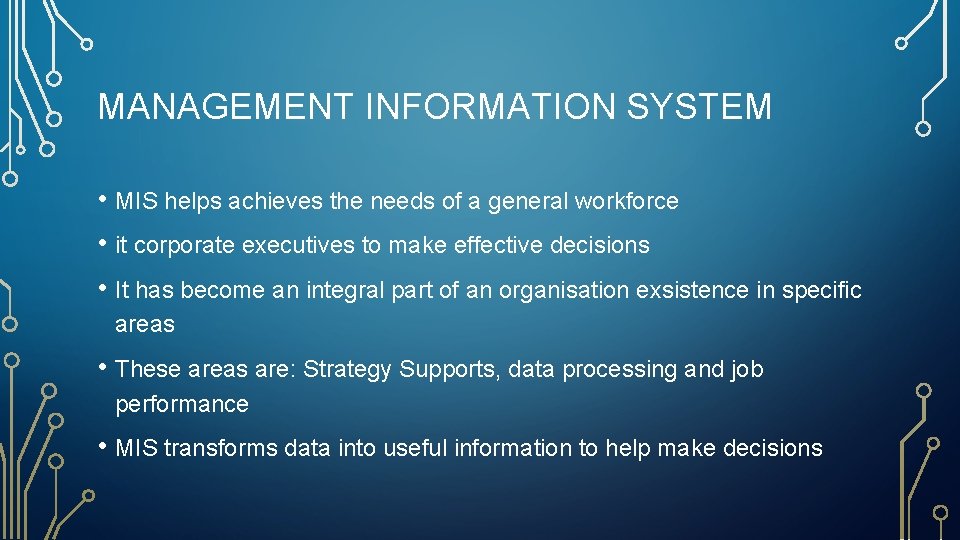 MANAGEMENT INFORMATION SYSTEM

• MIS helps achieves the needs of a general workforce

• it corporate executives to make effective decisions

• It has become an integral part of an organisation exsistence in specific areas

• These areas are: Strategy Supports, data processing and job performance

• MIS transforms data into useful information to help make decisions